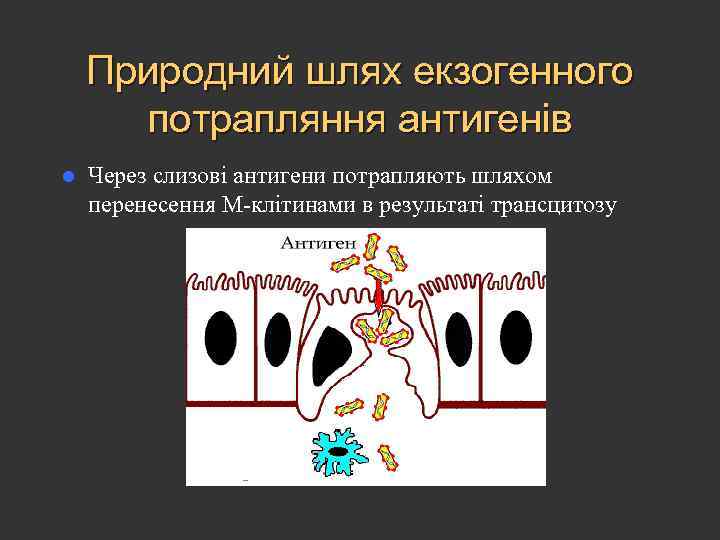 Природний шлях екзогенного потрапляння антигенів

Через слизові антигени потрапляють шляхом перенесення М-клітинами в результаті трансцитозу

Антиген